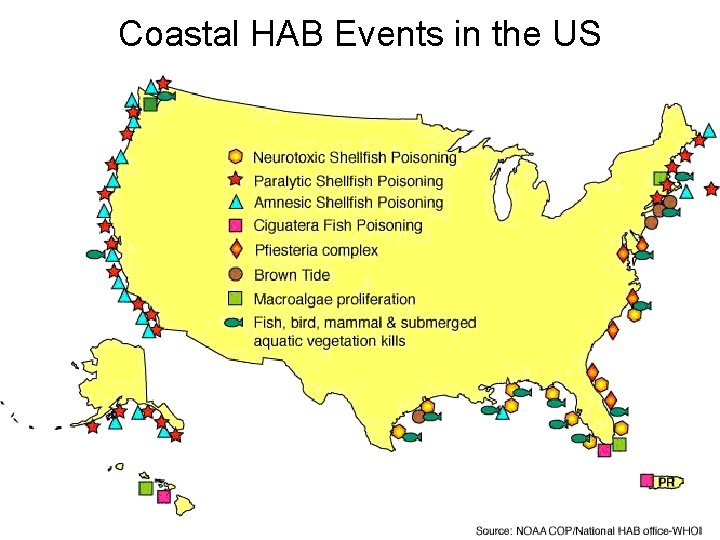 Coastal HAB Events in the US

Neurotoxic Shellfish Poisoning
Paralytic Shellfish Poisoning
Amnesic Shellfish Poisoning
Ciguatera Fish Poisoning
Pfiesteria complex
Brown Tide
Macroalgae proliferation
Fish, bird, mammal & submerged aquatic vegetation kills

PR

Source: NOAA COP/National HAB office-WHOI